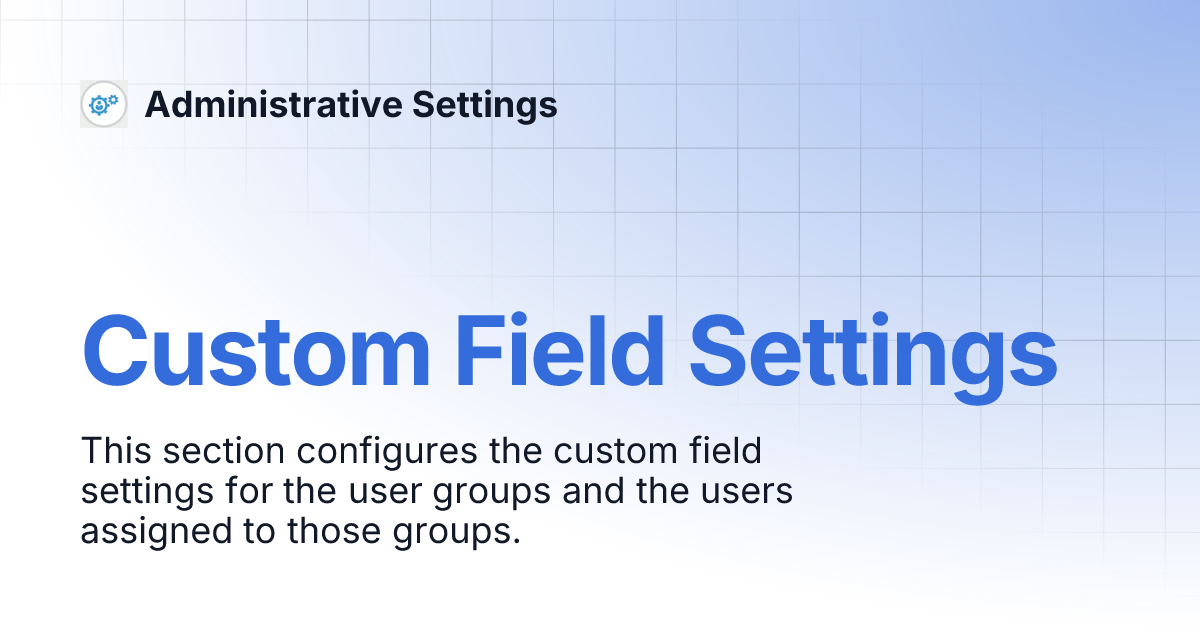 Administrative Settings

Custom Field Settings

This section configures the custom field settings for the user groups and the users assigned to those groups.